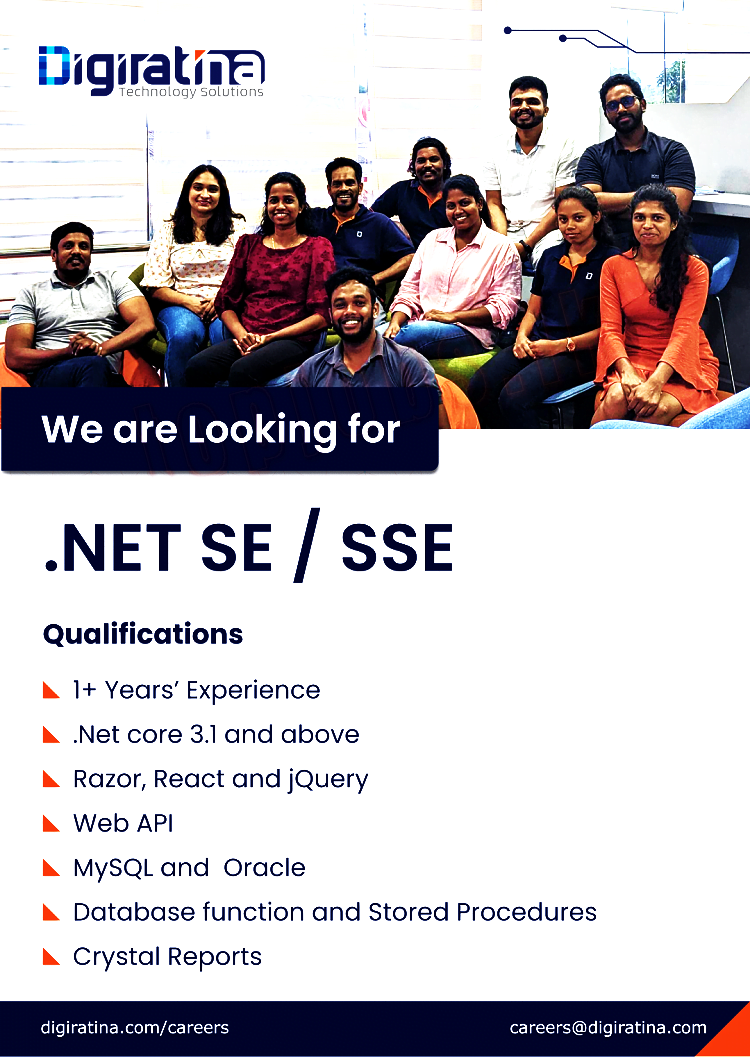 Digiratina
Technology Solutions

We are Looking for

.NET SE / SSE

Qualifications

1+ Years' Experience
.Net core 3.1 and above
Razor, React and jQuery
Web API
MySQL and Oracle
Database function and Stored Procedures
Crystal Reports

digiratina.com/careers
careers@digiratina.com